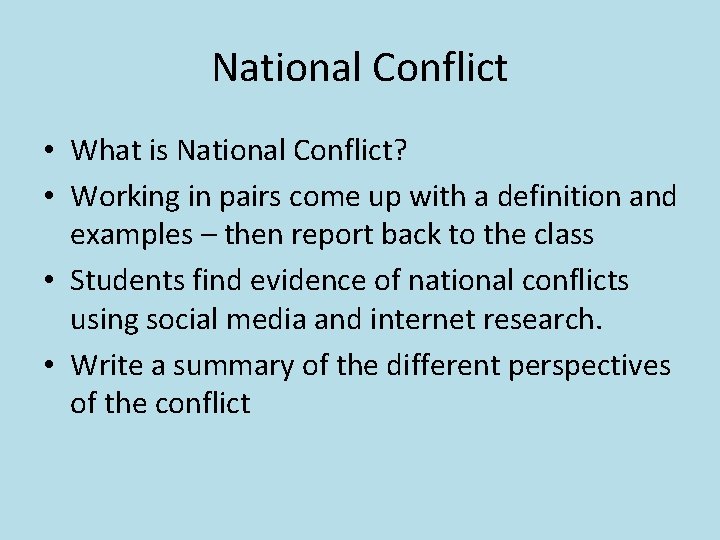 National Conflict

• What is National Conflict?
• Working in pairs come up with a definition and examples – then report back to the class
• Students find evidence of national conflicts using social media and internet research.
• Write a summary of the different perspectives of the conflict